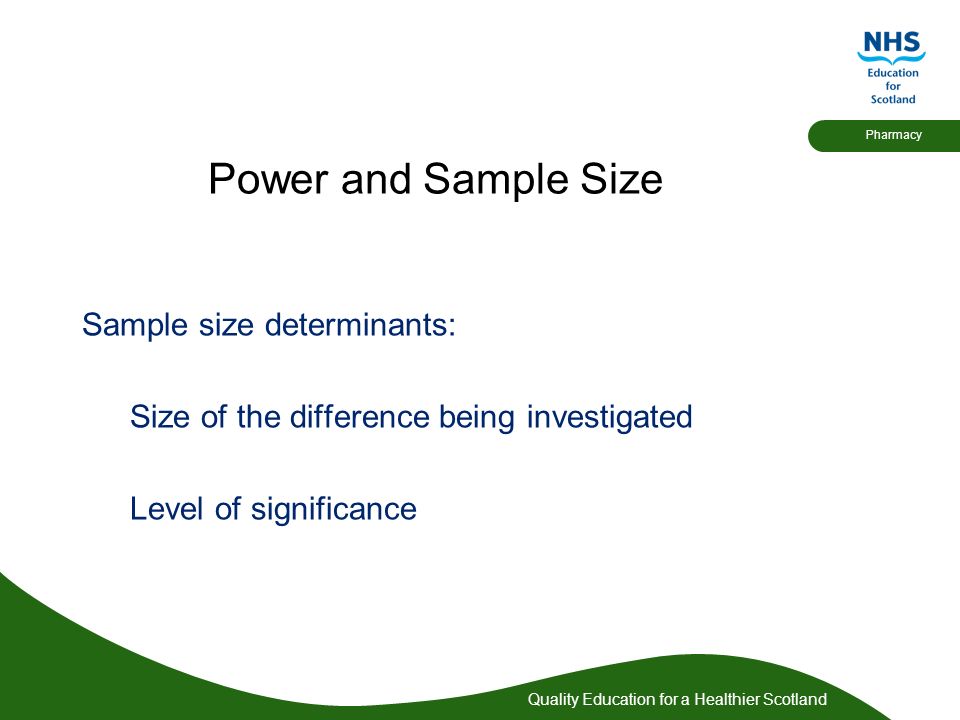 NHS
Education
for
Scotland

Pharmacy

Power and Sample Size

Sample size determinants:

Size of the difference being investigated

Level of significance

Quality Education for a Healthier Scotland